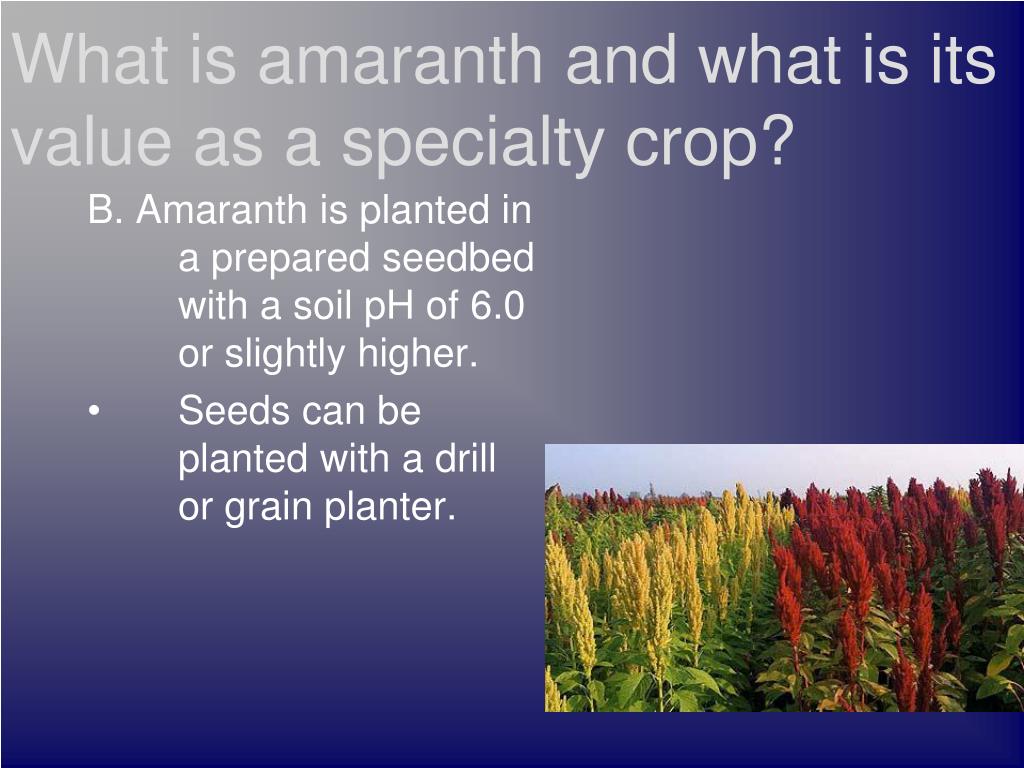 What is amaranth and what is its value as a specialty crop?

B. Amaranth is planted in a prepared seedbed with a soil pH of 6.0 or slightly higher.

• Seeds can be planted with a drill or grain planter.